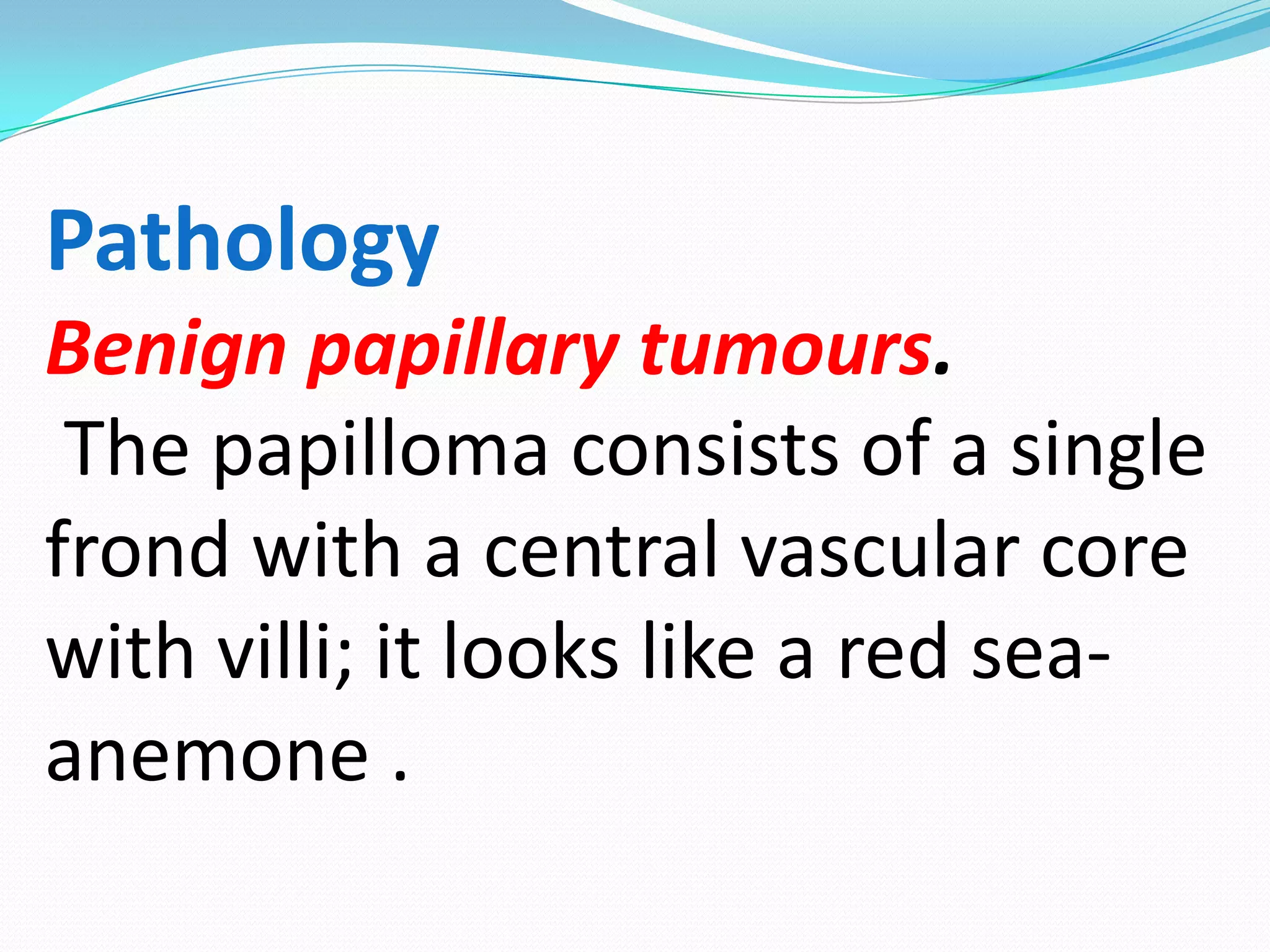 Pathology
Benign papillary tumours.
The papilloma consists of a single frond with a central vascular core with villi; it looks like a red sea-anemone .